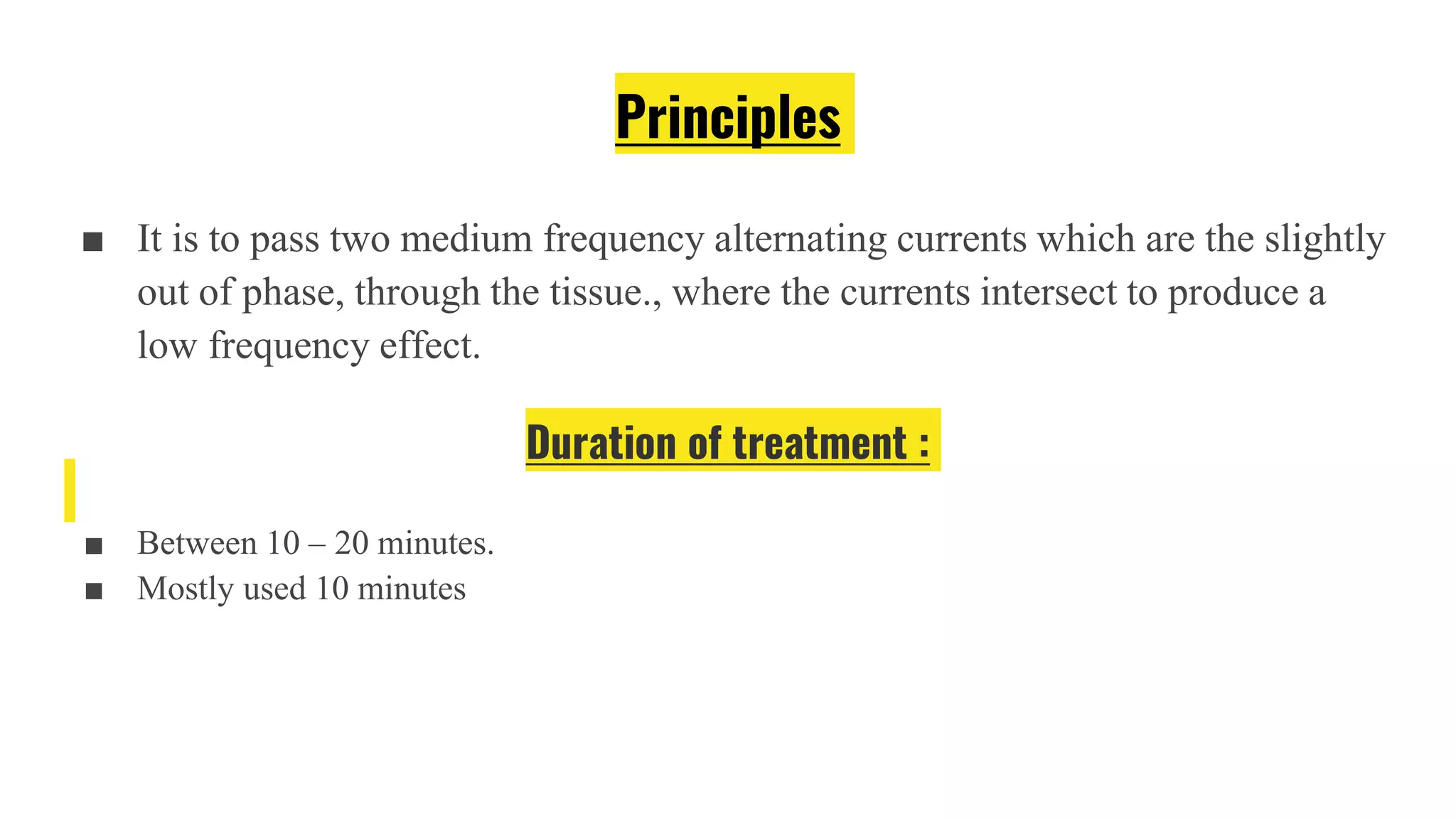 Principles

■ It is to pass two medium frequency alternating currents which are the slightly out of phase, through the tissue., where the currents intersect to produce a low frequency effect.

Duration of treatment :

■ Between 10 – 20 minutes.
■ Mostly used 10 minutes